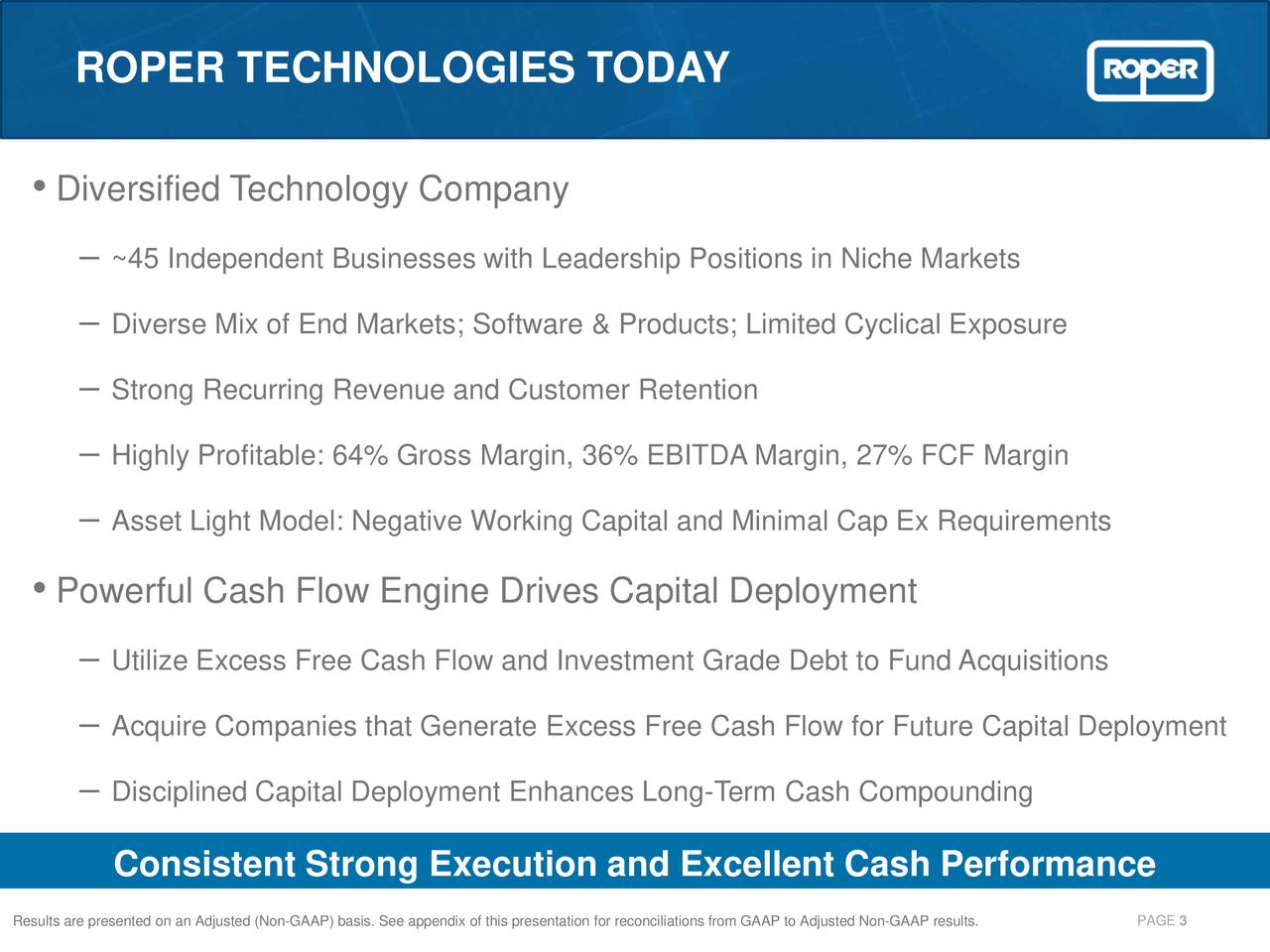 ROPER TECHNOLOGIES TODAY

ROPER

• Diversified Technology Company

– ~45 Independent Businesses with Leadership Positions in Niche Markets

– Diverse Mix of End Markets; Software & Products; Limited Cyclical Exposure

– Strong Recurring Revenue and Customer Retention

– Highly Profitable: 64% Gross Margin, 36% EBITDA Margin, 27% FCF Margin

– Asset Light Model: Negative Working Capital and Minimal Cap Ex Requirements

• Powerful Cash Flow Engine Drives Capital Deployment

– Utilize Excess Free Cash Flow and Investment Grade Debt to Fund Acquisitions

– Acquire Companies that Generate Excess Free Cash Flow for Future Capital Deployment

– Disciplined Capital Deployment Enhances Long-Term Cash Compounding

Consistent Strong Execution and Excellent Cash Performance

Results are presented on an Adjusted (Non-GAAP) basis. See appendix of this presentation for reconciliations from GAAP to Adjusted Non-GAAP results.

PAGE 3